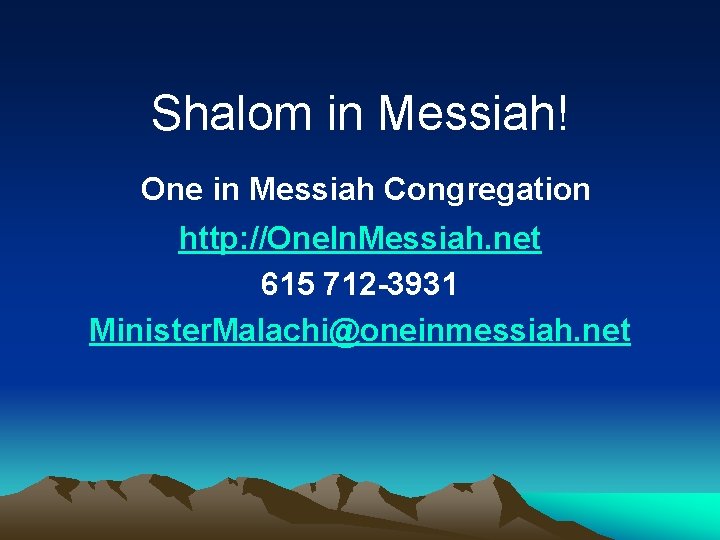 Shalom in Messiah!

One in Messiah Congregation

http://OneInMessiah.net

615 712-3931

MinisterMalachi@oneinmessiah.net